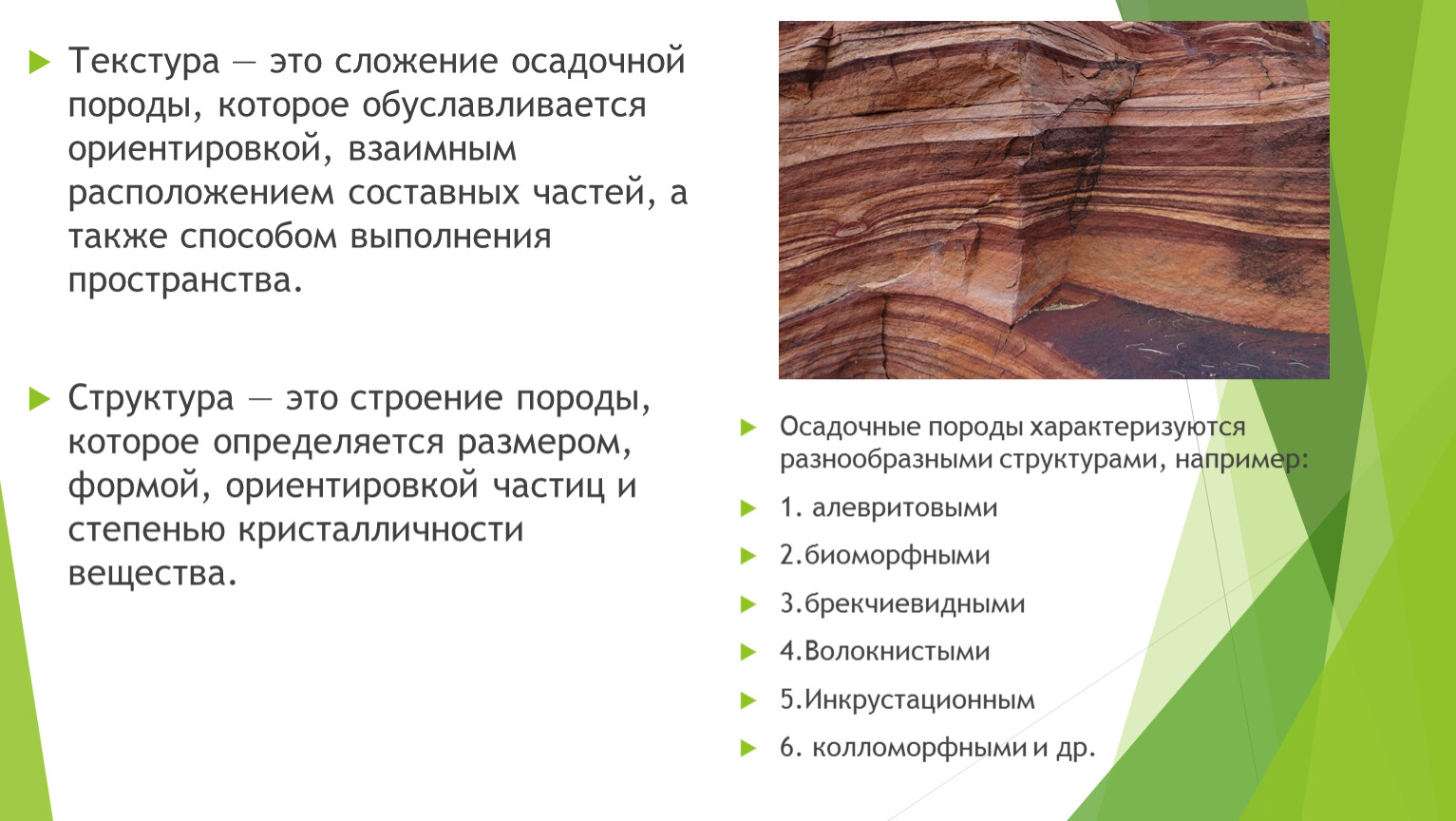 Текстура — это сложение осадочной породы, которое обуславливается ориентировкой, взаимным расположением составных частей, а также способом выполнения пространства.

Структура — это строение породы, которое определяется размером, формой, ориентировкой частиц и степенью кристалличности вещества.

Осадочные породы характеризуются разнообразными структурами, например:

1. алевритовыми

2.биоморфными

3.брекчиевидными

4.Волокнистыми

5.Инкрустационным

6. колломорфными и др.